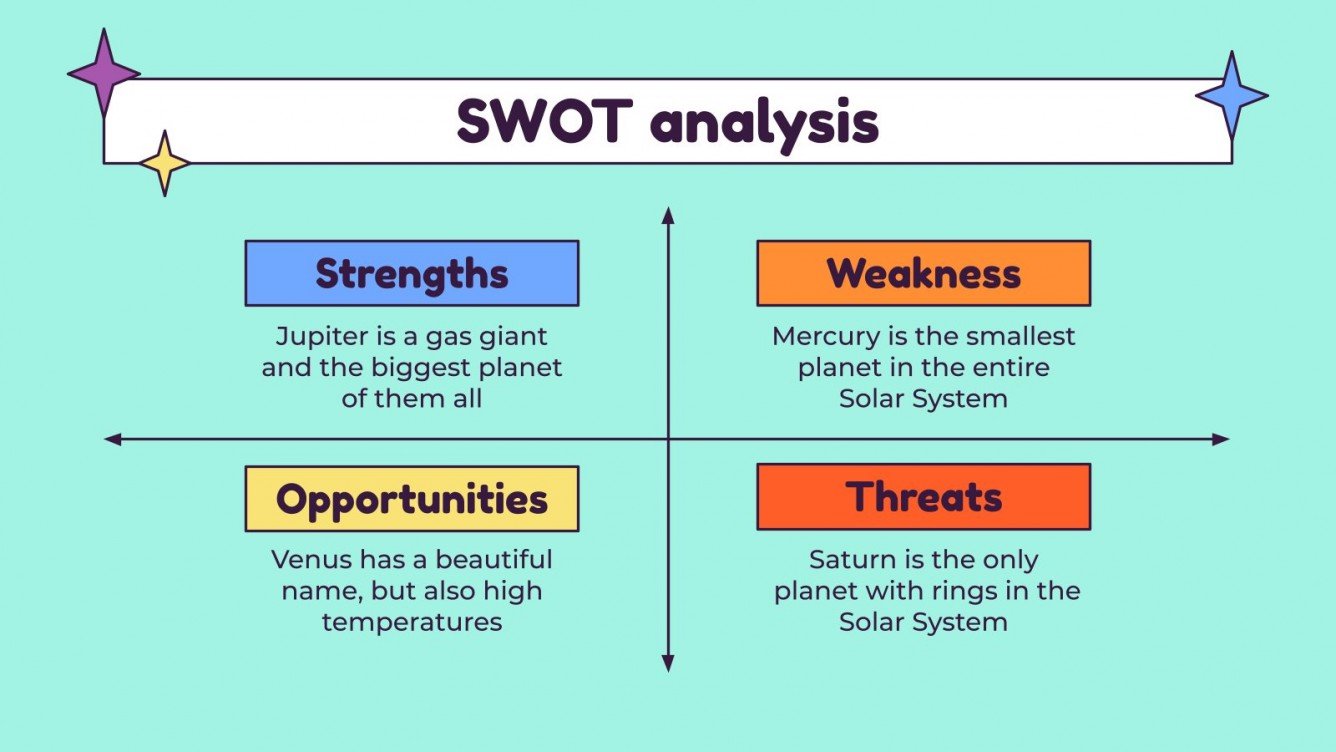 SWOT analysis

Strengths

Jupiter is a gas giant and the biggest planet of them all

Weakness

Mercury is the smallest planet in the entire Solar System

Opportunities

Venus has a beautiful name, but also high temperatures

Threats

Saturn is the only planet with rings in the Solar System